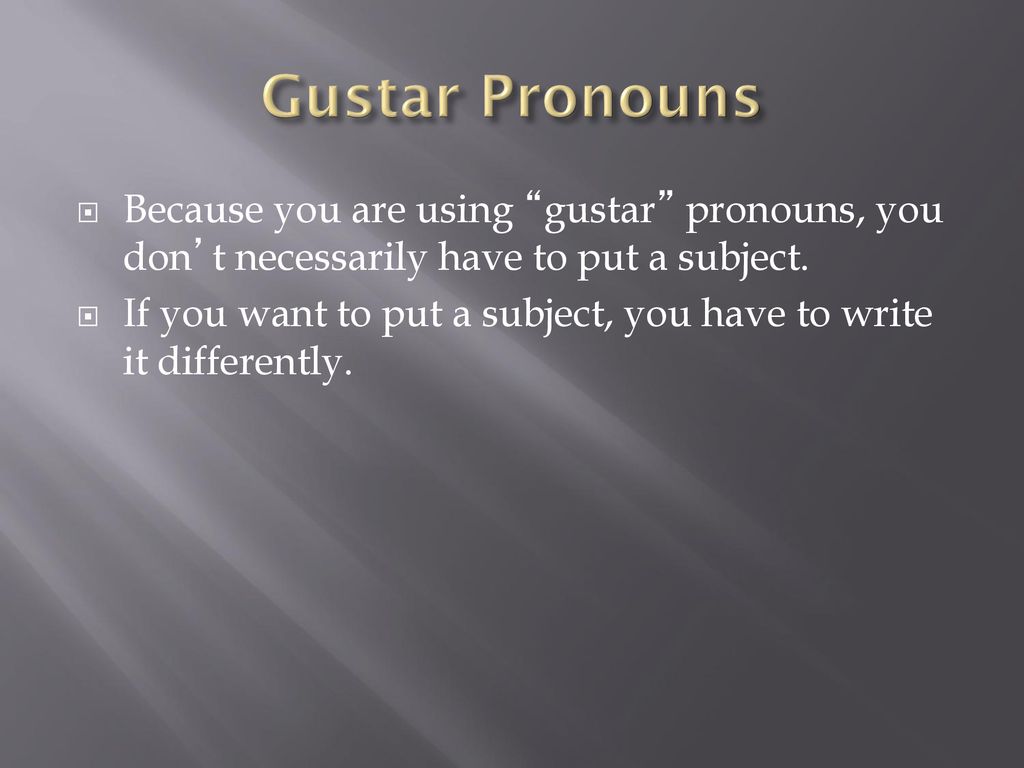 Gustar Pronouns

Because you are using “gustar” pronouns, you don’t necessarily have to put a subject.

If you want to put a subject, you have to write it differently.